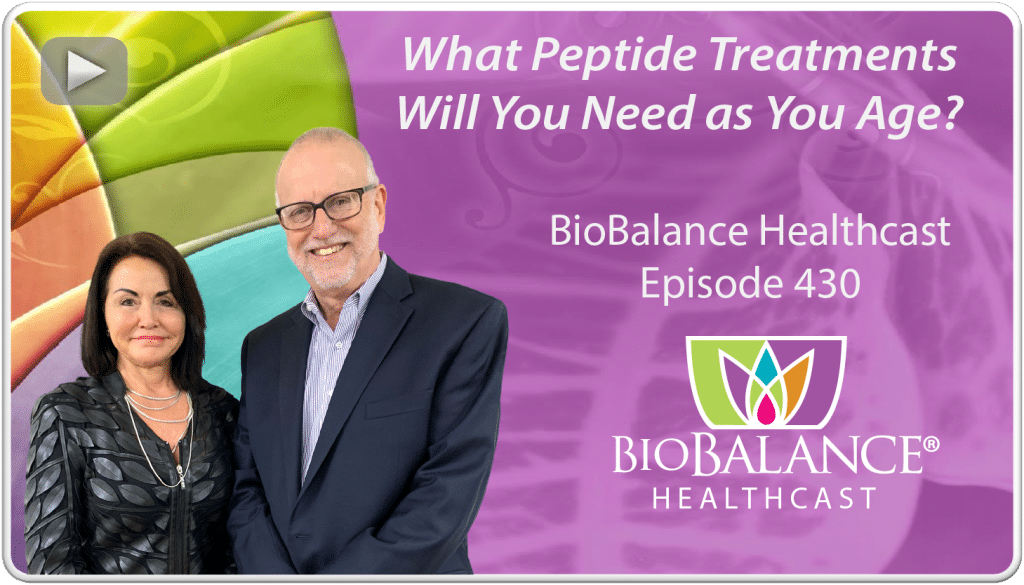 What Peptide Treatments Will You Need as You Age?

BioBalance Healthcast Episode 430

BIOBALANCE®
HEALTHCAST